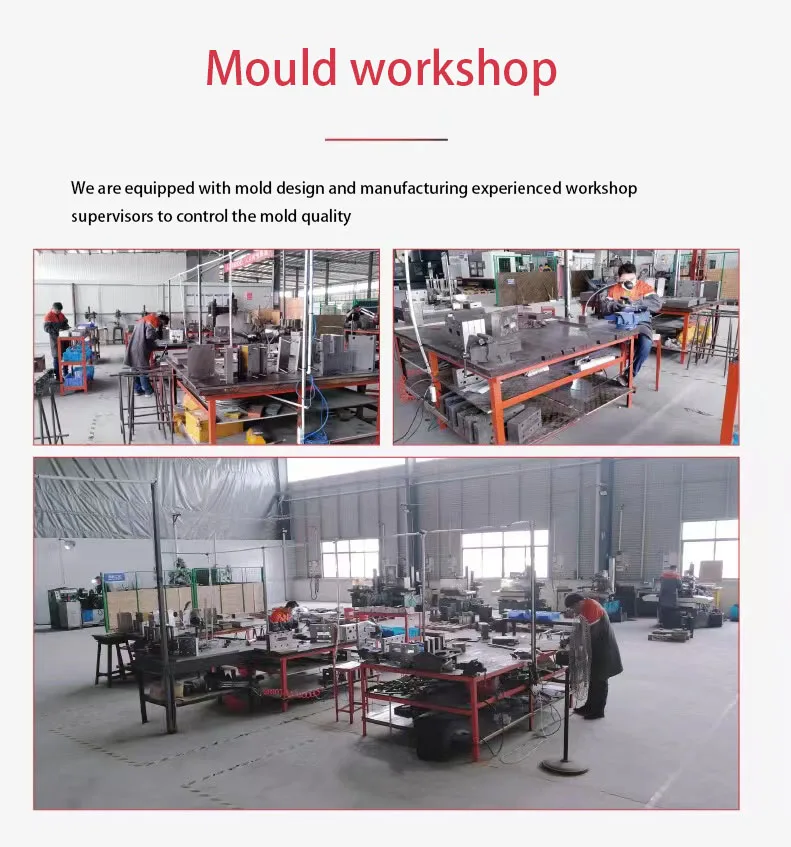 Mould workshop

We are equipped with mold design and manufacturing experienced workshop supervisors to control the mold quality